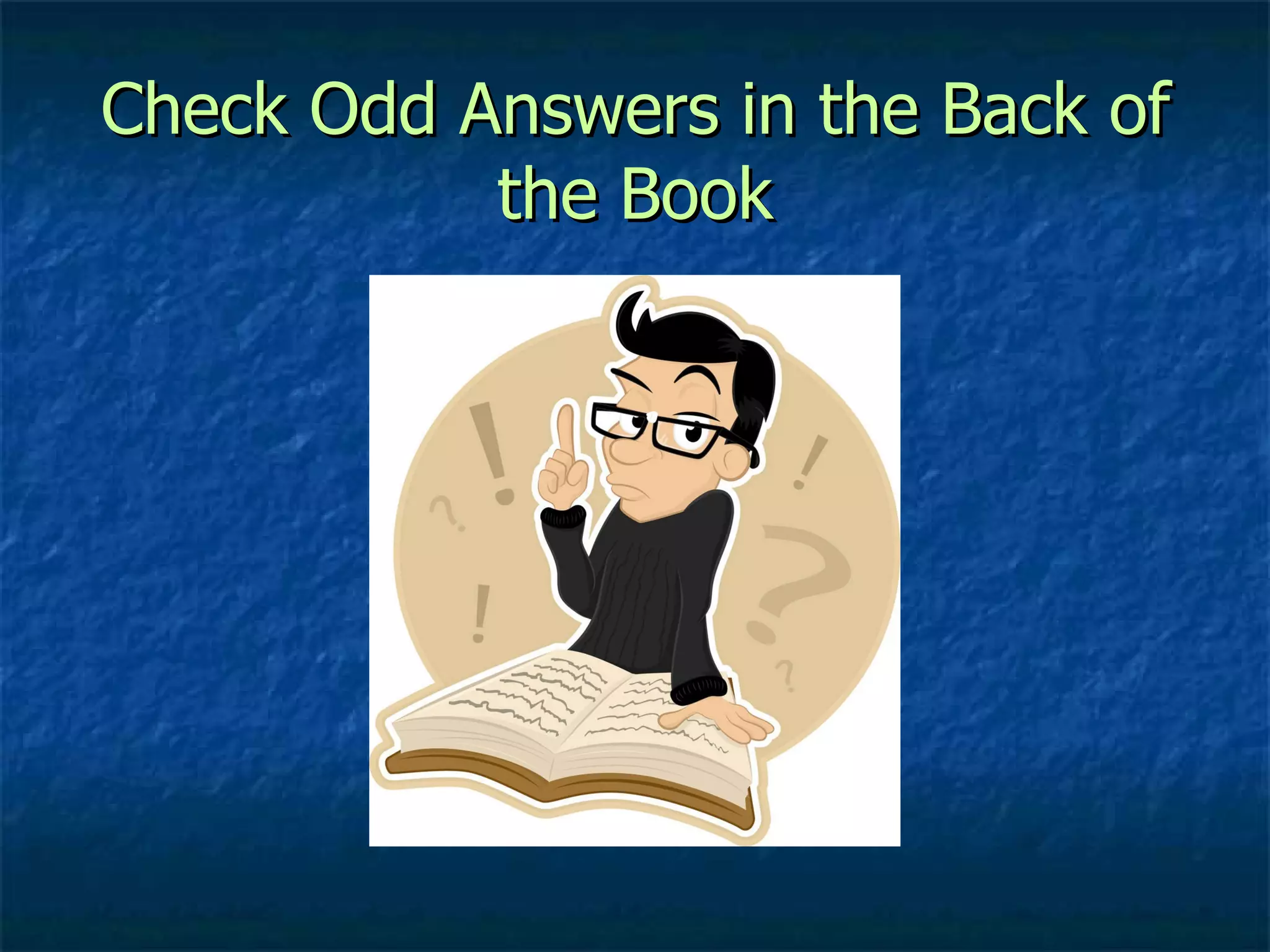 Check Odd Answers in the Back of the Book